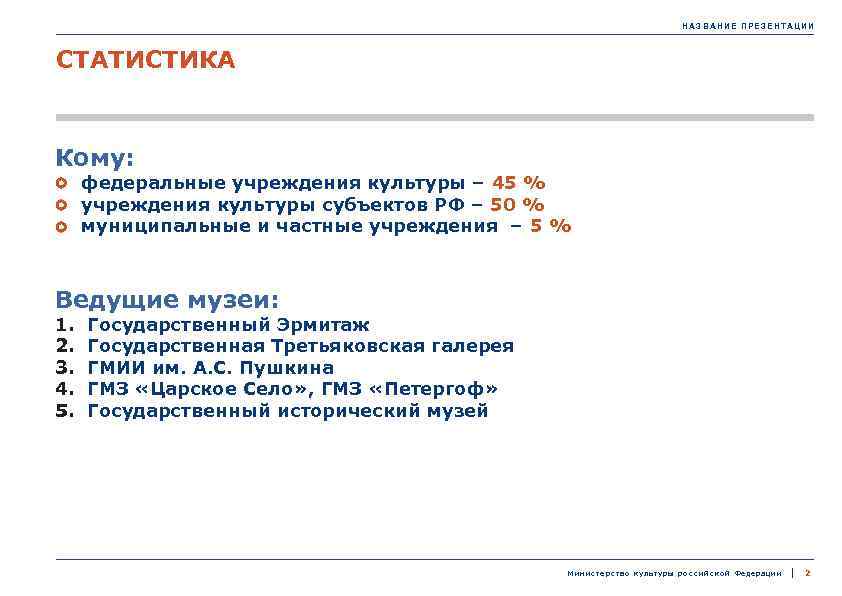 НАЗВАНИЕ ПРЕЗЕНТАЦИИ

СТАТИСТИКА

Кому:
федеральные учреждения культуры – 45 %
учреждения культуры субъектов РФ – 50 %
муниципальные и частные учреждения – 5 %

Ведущие музеи:
1. Государственный Эрмитаж
2. Государственная Третьяковская галерея
3. ГМИИ им. А.С. Пушкина
4. ГМЗ «Царское Село», ГМЗ «Петергоф»
5. Государственный исторический музей

Министерство культуры российской Федерации | 2